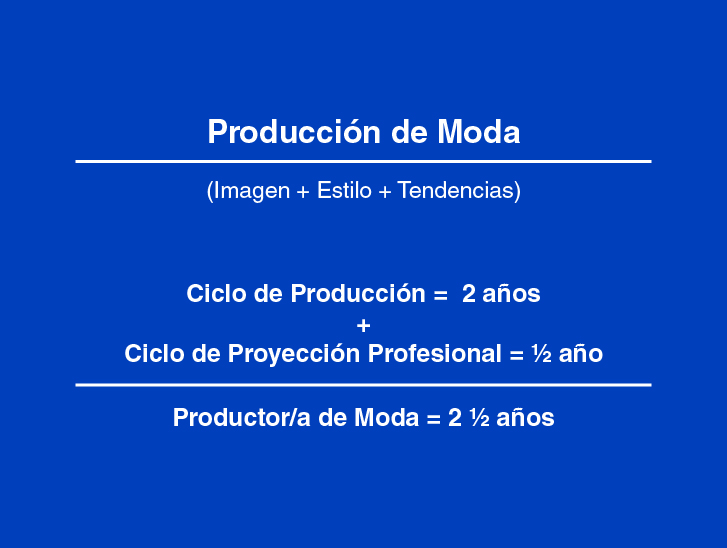 Producción de Moda

(Imagen + Estilo + Tendencias)

Ciclo de Producción = 2 años
+
Ciclo de Proyección Profesional = ½ año

Productor/a de Moda = 2 ½ años